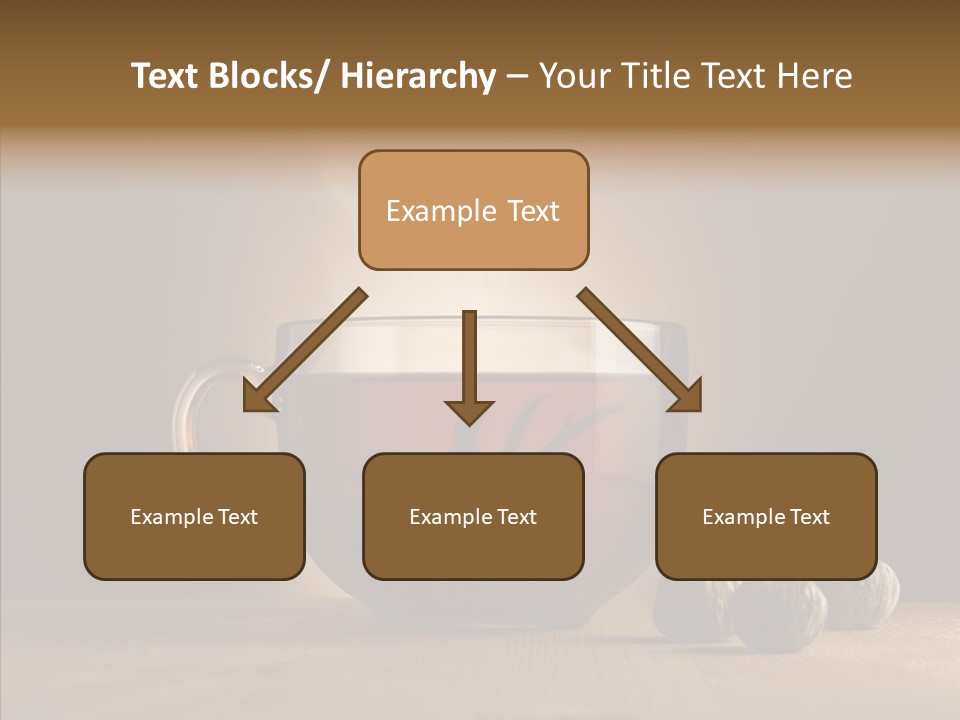 Text Blocks/ Hierarchy – Your Title Text Here

Example Text

Example Text

Example Text

Example Text